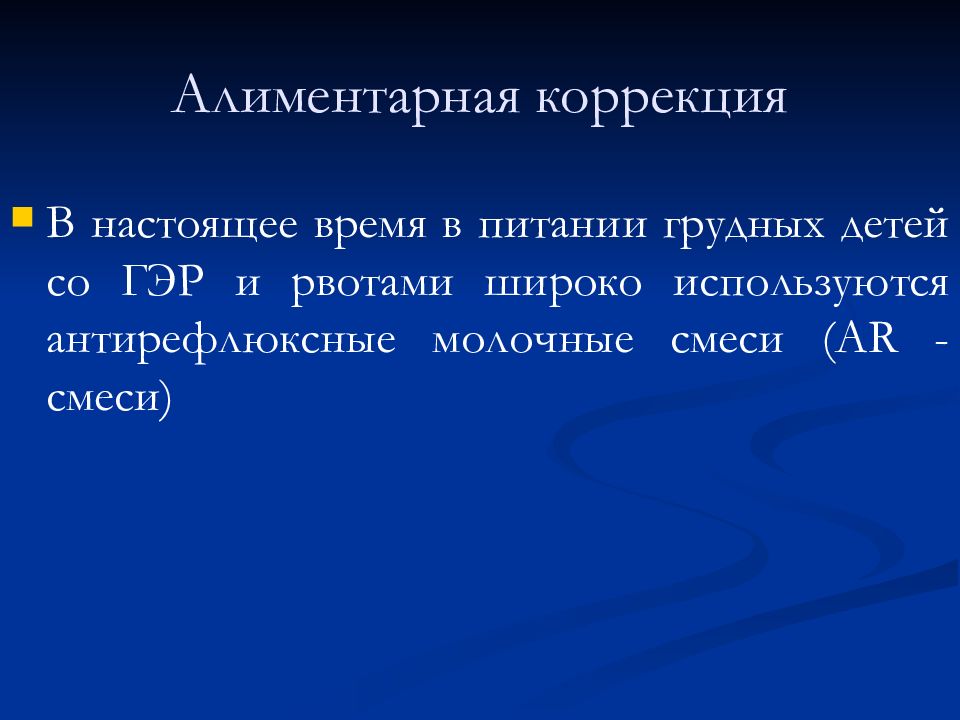 Алиментарная коррекция

В настоящее время в питании грудных детей со ГЭР и рвотами широко используются антирефлюксные молочные смеси (AR - смеси)